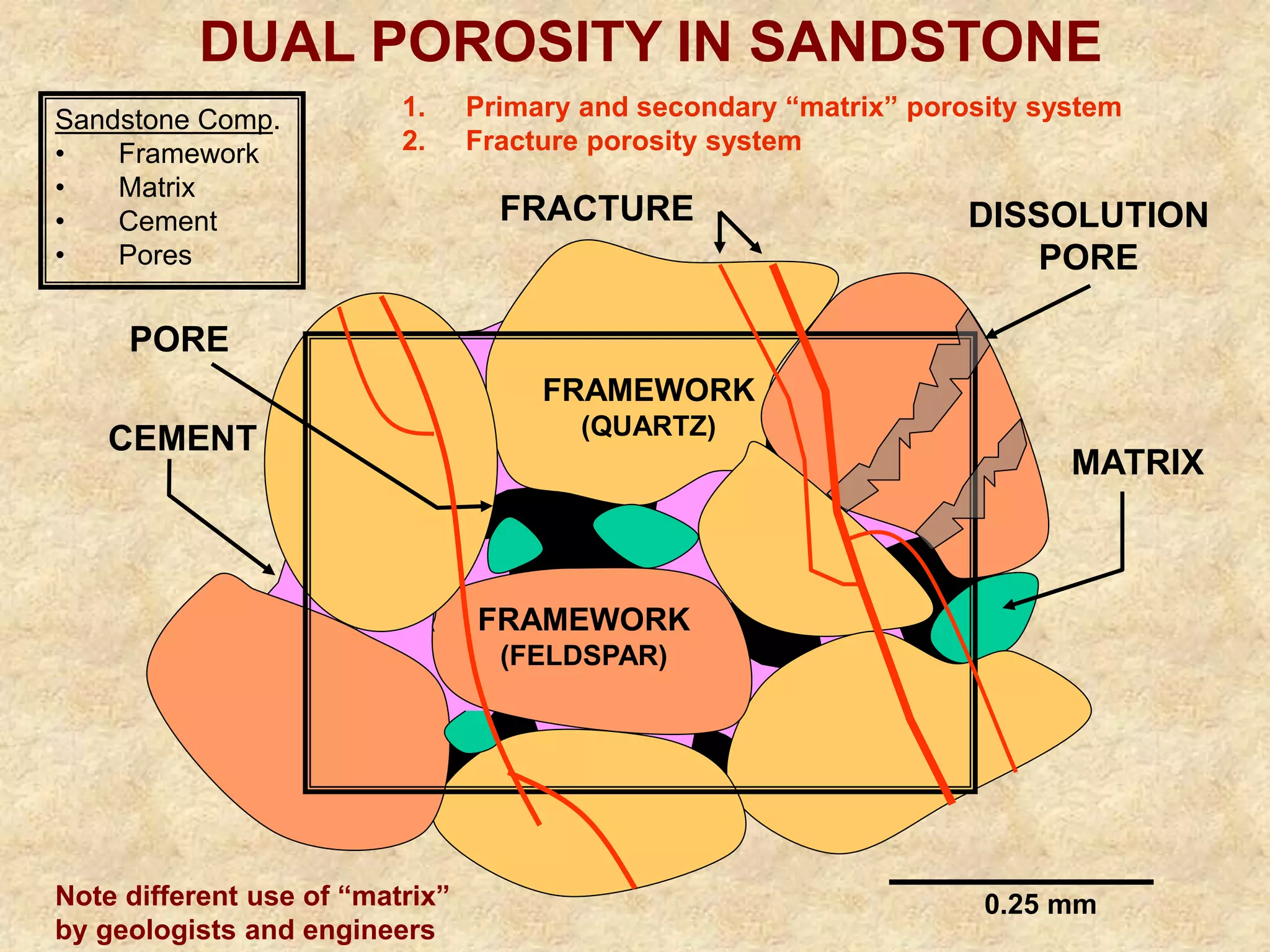 DUAL POROSITY IN SANDSTONE

Sandstone Comp.
• Framework
• Matrix
• Cement
• Pores

1. Primary and secondary “matrix” porosity system
2. Fracture porosity system

FRACTURE

DISSOLUTION PORE

PORE

CEMENT

FRAMEWORK (QUARTZ)

MATRIX

FRAMEWORK (FELDSPAR)

Note different use of “matrix” by geologists and engineers

0.25 mm